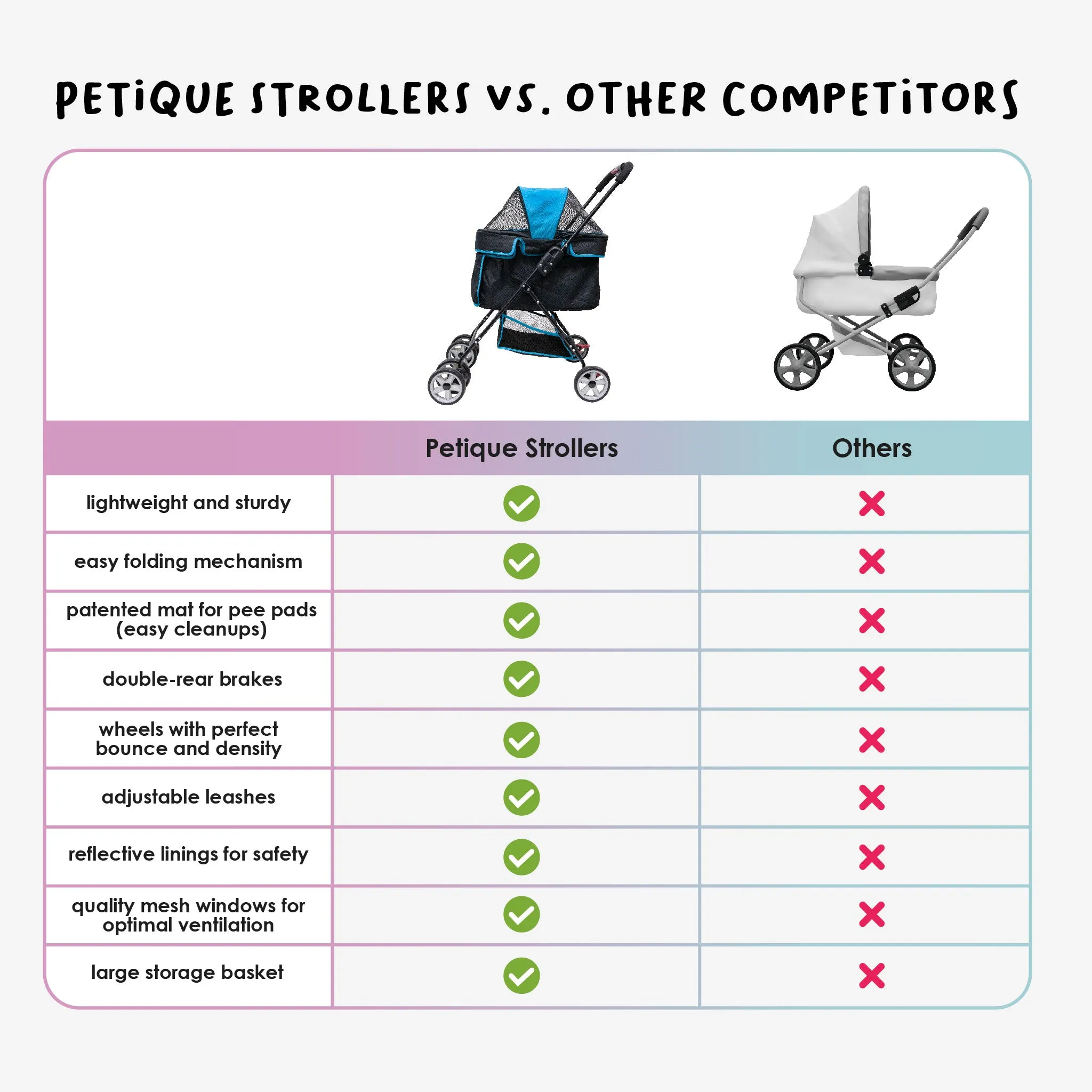 PETIQUE STROLLERS VS. OTHER COMPETITORS

| | Petique Strollers | Others |
|---|---|---|
| lightweight and sturdy | ✓ | ✗ |
| easy folding mechanism | ✓ | ✗ |
| patented mat for pee pads (easy cleanups) | ✓ | ✗ |
| double-rear brakes | ✓ | ✗ |
| wheels with perfect bounce and density | ✓ | ✗ |
| adjustable leashes | ✓ | ✗ |
| reflective linings for safety | ✓ | ✗ |
| quality mesh windows for optimal ventilation | ✓ | ✗ |
| large storage basket | ✓ | ✗ |